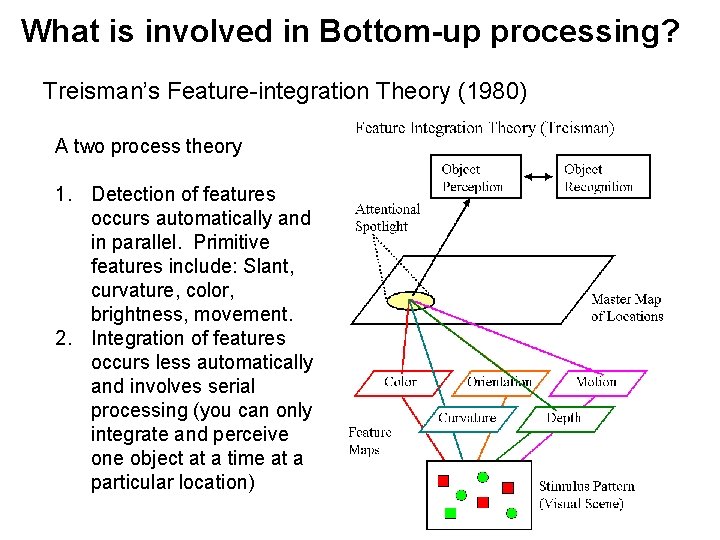 What is involved in Bottom-up processing?

Treisman's Feature-integration Theory (1980)

A two process theory

1. Detection of features occurs automatically and in parallel. Primitive features include: Slant, curvature, color, brightness, movement.
2. Integration of features occurs less automatically and involves serial processing (you can only integrate and perceive one object at a time at a particular location)

Feature Integration Theory (Treisman)

Object Perception

Object Recognition

Attentional Spotlight

Master Map of Locations

Color

Orientation

Motion

Curvature

Depth

Feature Maps

Stimulus Pattern (Visual Scene)